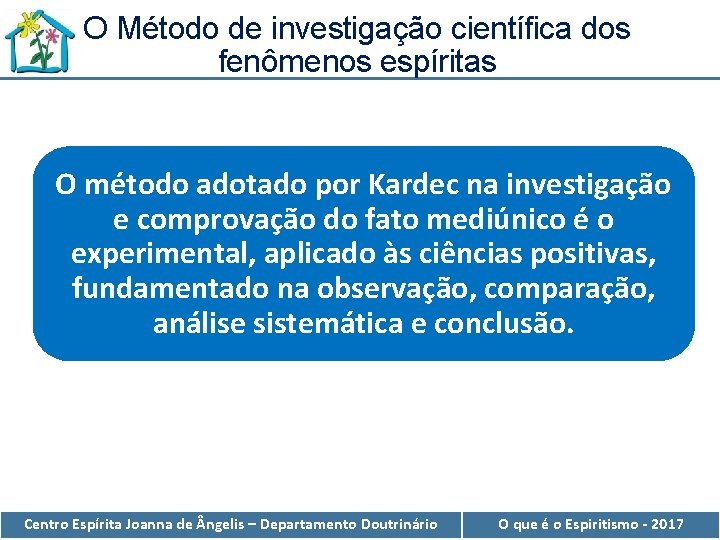 O Método de investigação científica dos fenômenos espíritas

O método adotado por Kardec na investigação e comprovação do fato mediúnico é o experimental, aplicado às ciências positivas, fundamentado na observação, comparação, análise sistemática e conclusão.

Centro Espírita Joanna de Ângelis – Departamento Doutrinário

O que é o Espiritismo - 2017